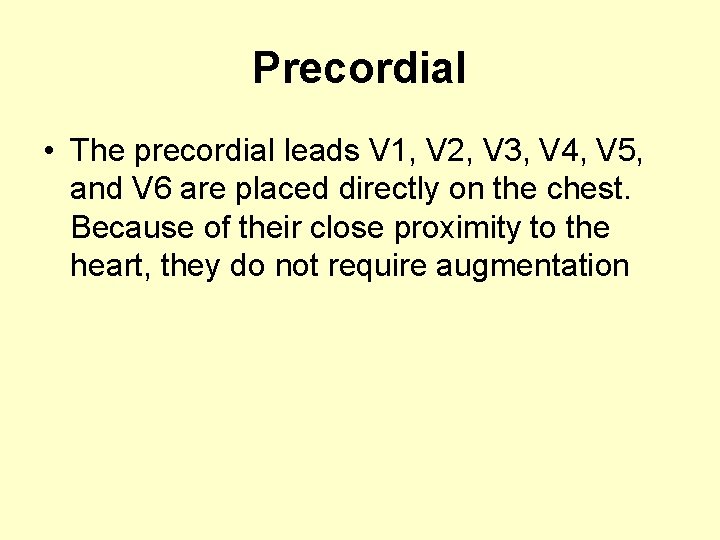 Precordial

• The precordial leads V1, V2, V3, V4, V5, and V6 are placed directly on the chest. Because of their close proximity to the heart, they do not require augmentation